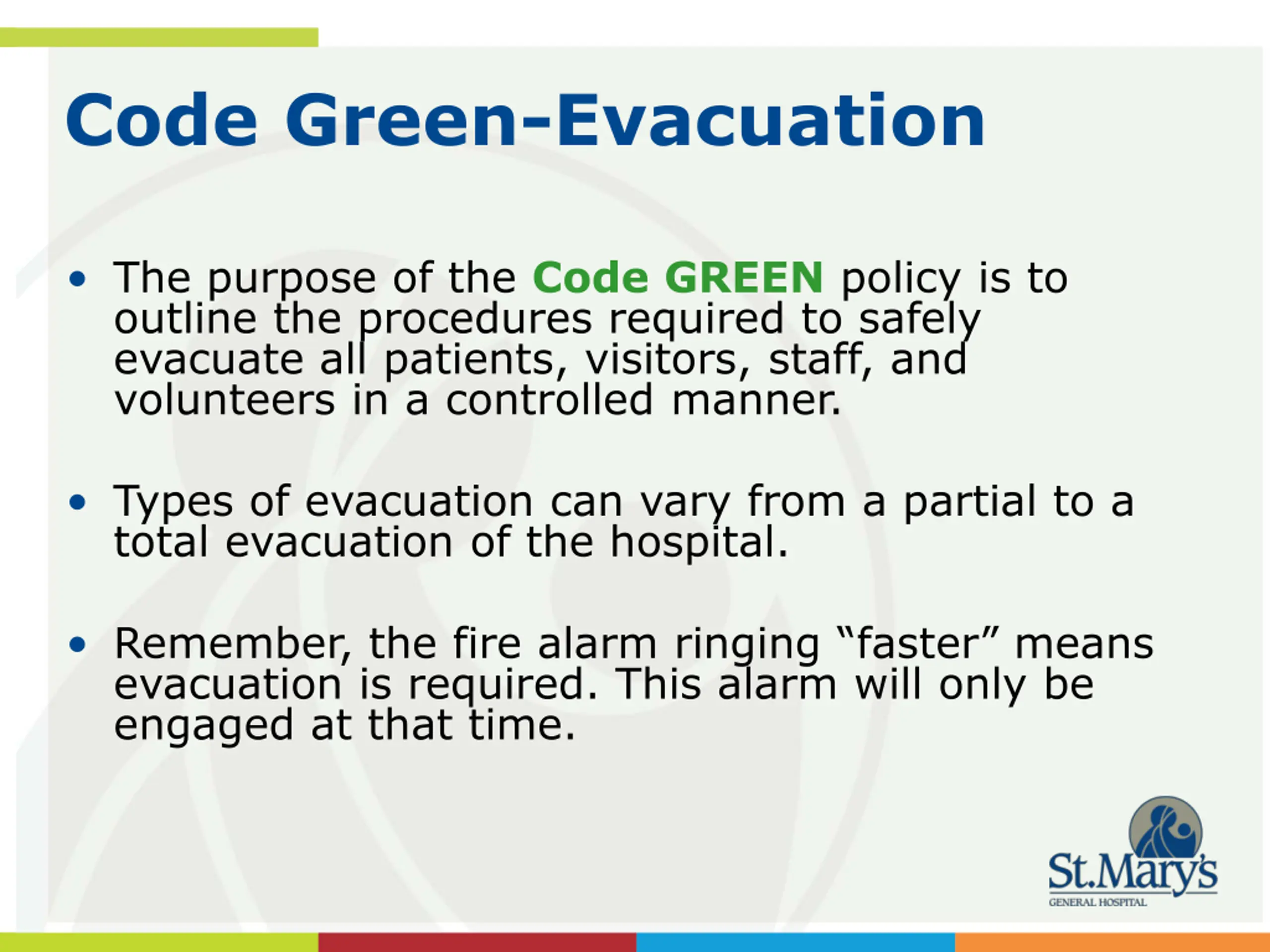 Code Green-Evacuation

• The purpose of the Code GREEN policy is to outline the procedures required to safely evacuate all patients, visitors, staff, and volunteers in a controlled manner.

• Types of evacuation can vary from a partial to a total evacuation of the hospital.

• Remember, the fire alarm ringing “faster” means evacuation is required. This alarm will only be engaged at that time.

St.Mary's
GENERAL HOSPITAL